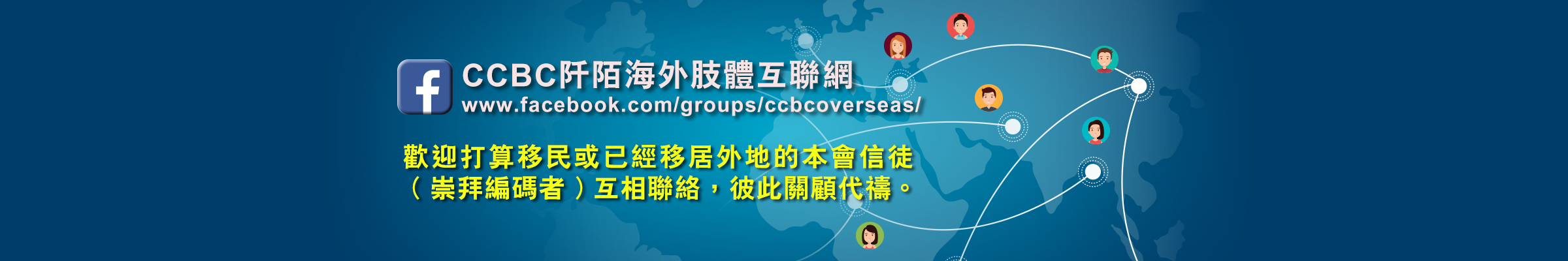 f

CCBC阡陌海外肢體互聯網
www.facebook.com/groups/ccbcoverseas/

歡迎打算移民或已經移居外地的本會信徒（崇拜編碼者）互相聯絡，彼此關顧代禱。